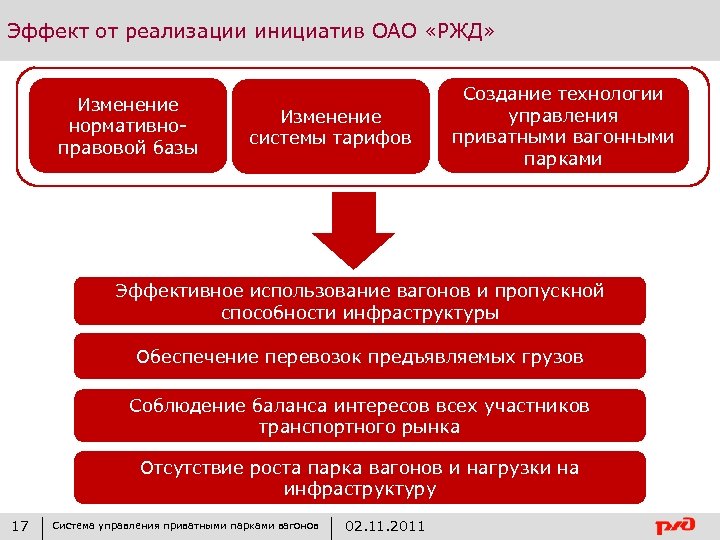 Эффект от реализации инициатив ОАО «РЖД»

Изменение нормативно-правовой базы

Изменение системы тарифов

Создание технологии управления приватными вагонными парками

Эффективное использование вагонов и пропускной способности инфраструктуры

Обеспечение перевозок предъявляемых грузов

Соблюдение баланса интересов всех участников транспортного рынка

Отсутствие роста парка вагонов и нагрузки на инфраструктуру

17 | Система управления приватными парками вагонов | 02.11.2011

РЖД